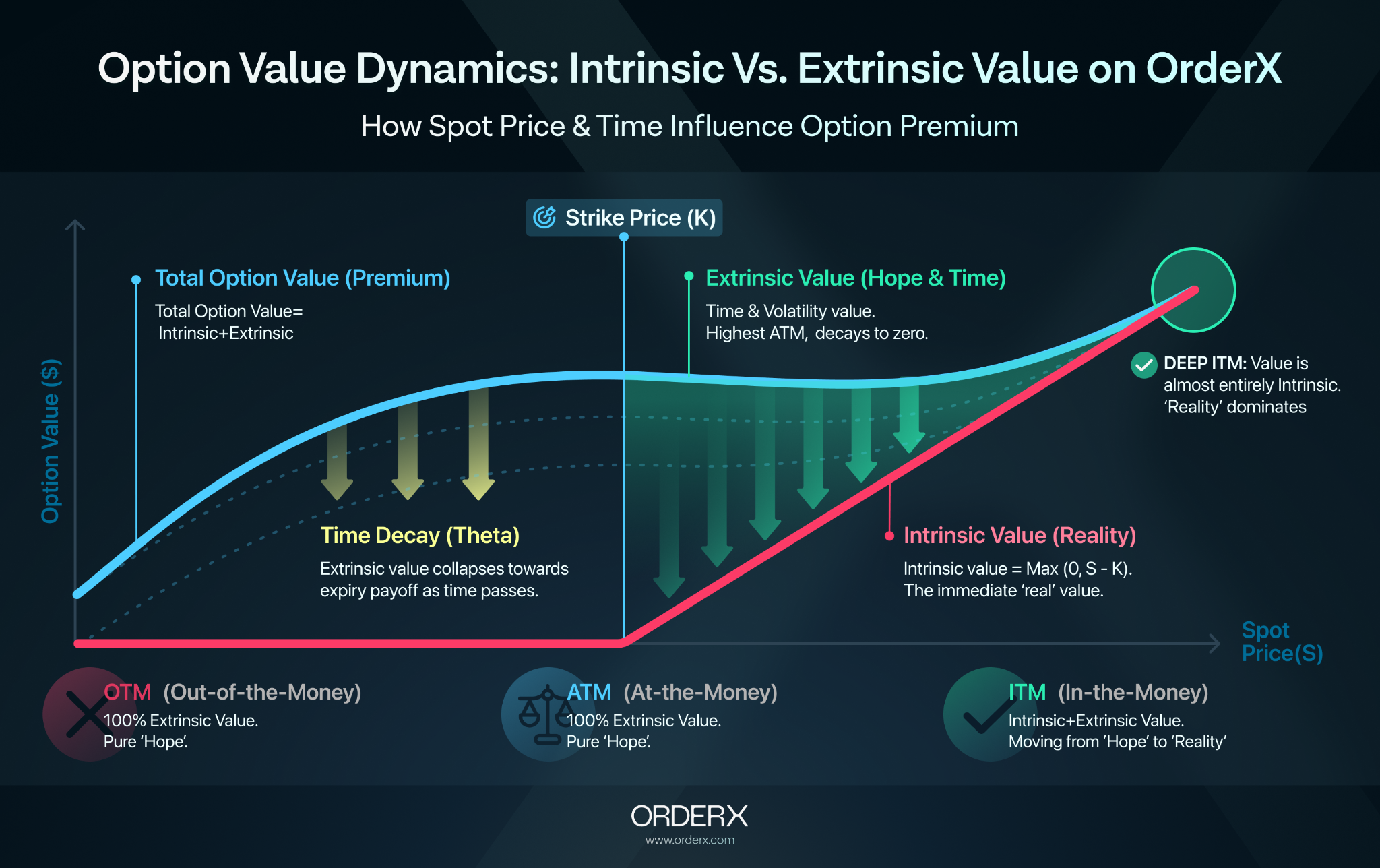 Option Value Dynamics: Intrinsic Vs. Extrinsic Value on OrderX

How Spot Price & Time Influence Option Premium

Strike Price (K)

Option Value ($)

Total Option Value (Premium)

Total Option Value= Intrinsic+Extrinsic

Extrinsic Value (Hope & Time)

Time & Volatility value. Highest ATM, decays to zero.

DEEP ITM: Value is almost entirely Intrinsic. 'Reality' dominates

Time Decay (Theta)

Extrinsic value collapses towards expiry payoff as time passes.

Intrinsic Value (Reality)

Intrinsic value = Max (0, S - K). The immediate 'real' value.

Spot Price(S)

OTM (Out-of-the-Money)

100% Extrinsic Value. Pure 'Hope'.

ATM (At-the-Money)

100% Extrinsic Value. Pure 'Hope'.

ITM (In-the-Money)

Intrinsic+Extrinsic Value. Moving from 'Hope' to 'Reality'

ORDERX

www.orderx.com